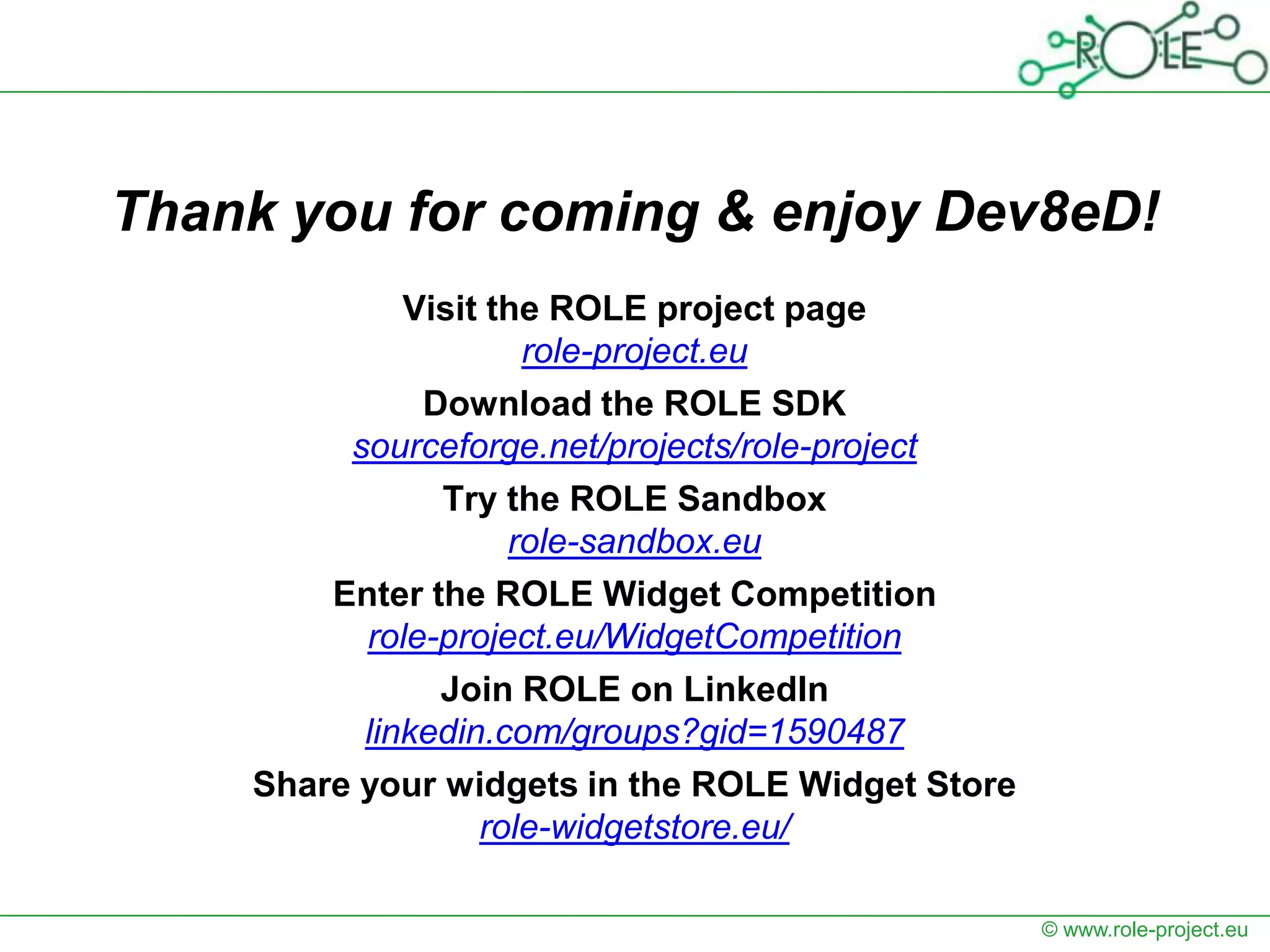 ROLE

Thank you for coming & enjoy Dev8eD!

Visit the ROLE project page
role-project.eu

Download the ROLE SDK
sourceforge.net/projects/role-project

Try the ROLE Sandbox
role-sandbox.eu

Enter the ROLE Widget Competition
role-project.eu/WidgetCompetition

Join ROLE on LinkedIn
linkedin.com/groups?gid=1590487

Share your widgets in the ROLE Widget Store
role-widgetstore.eu/

© www.role-project.eu